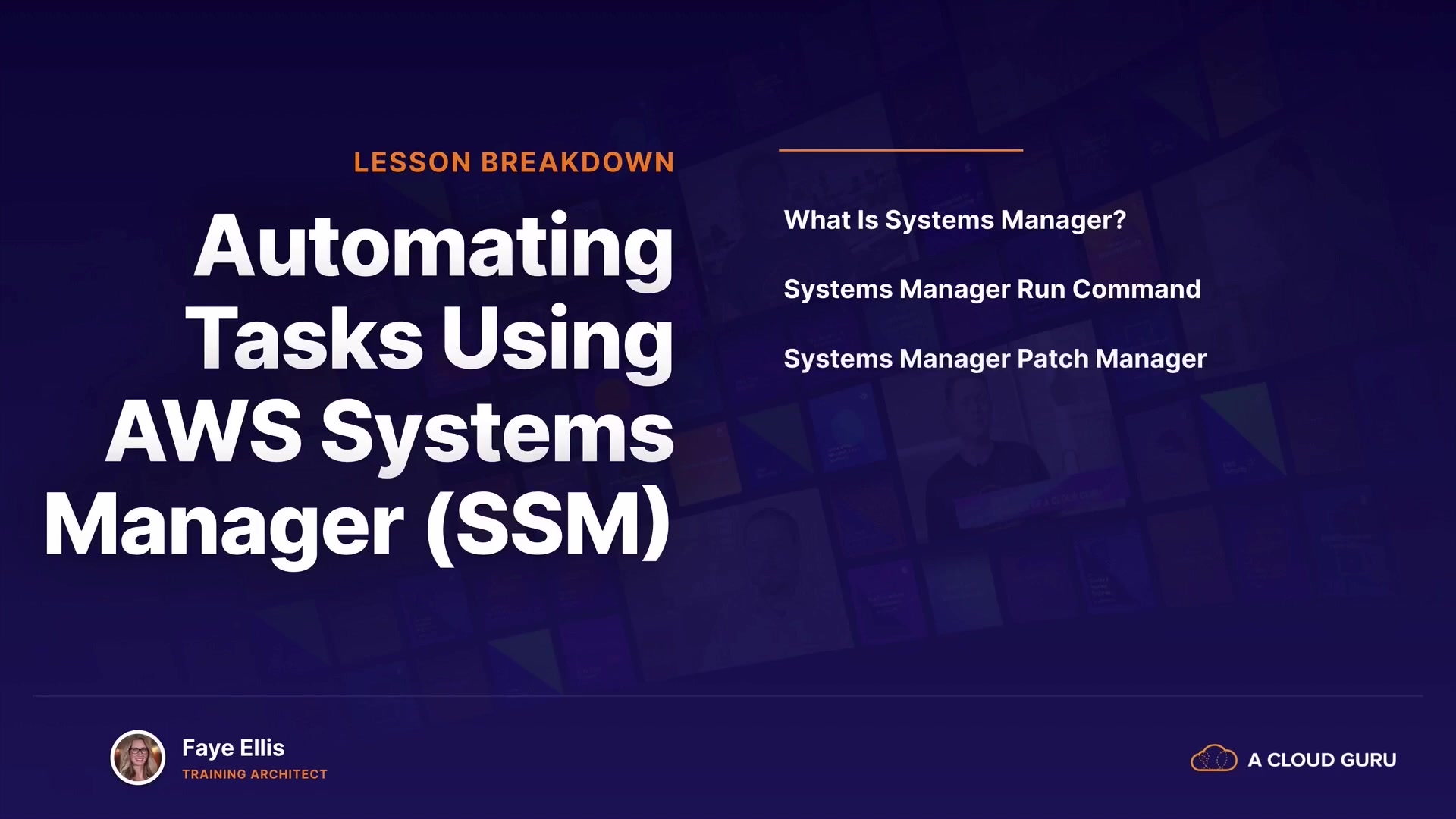 LESSON BREAKDOWN

Automating Tasks Using AWS Systems Manager (SSM)

What Is Systems Manager?

Systems Manager Run Command

Systems Manager Patch Manager

Faye Ellis
TRAINING ARCHITECT

A CLOUD GURU